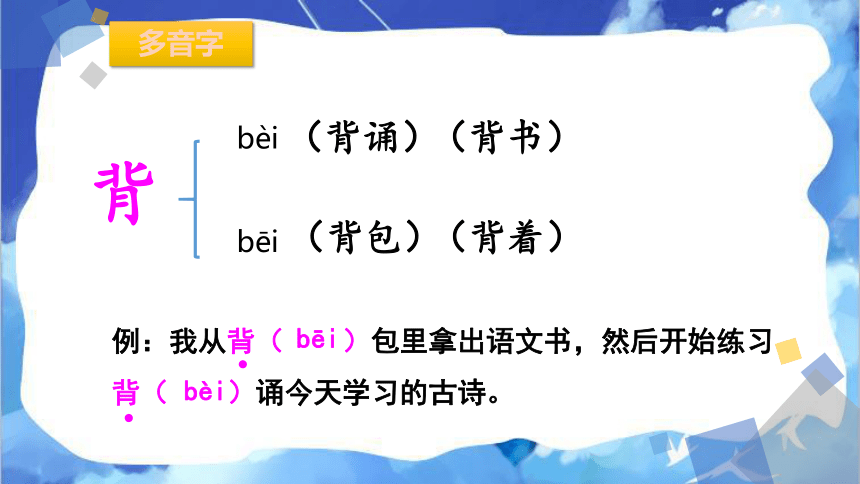 多音字

背

bèi （背诵）（背书）

bēi （背包）（背着）

例：我从背（ bēi）包里拿出语文书，然后开始练习背（ bèi）诵今天学习的古诗。